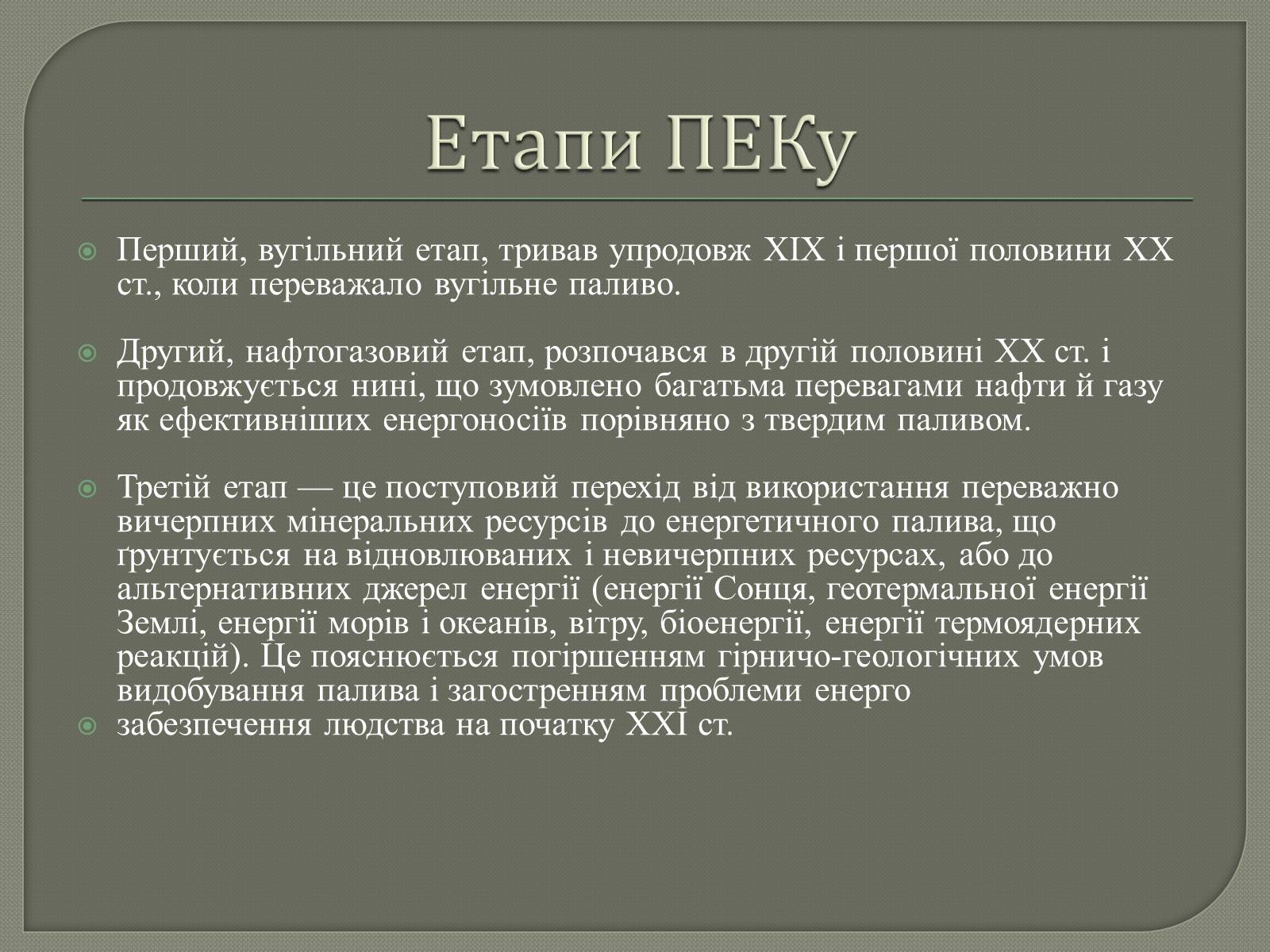 Етапи ПЕКу

Перший, вугільний етап, тривав упродовж XIX і першої половини XX ст., коли переважало вугільне паливо.

Другий, нафтогазовий етап, розпочався в другій половині XX ст. і продовжується нині, що зумовлено багатьма перевагами нафти й газу як ефективніших енергоносіїв порівняно з твердим паливом.

Третій етап — це поступовий перехід від використання переважно вичерпних мінеральних ресурсів до енергетичного палива, що ґрунтується на відновлюваних і невичерпних ресурсах, або до альтернативних джерел енергії (енергії Сонця, геотермальної енергії Землі, енергії морів і океанів, вітру, біоенергії, енергії термоядерних реакцій). Це пояснюється погіршенням гірничо-геологічних умов видобування палива і загостренням проблеми енерго

забезпечення людства на початку XXI ст.